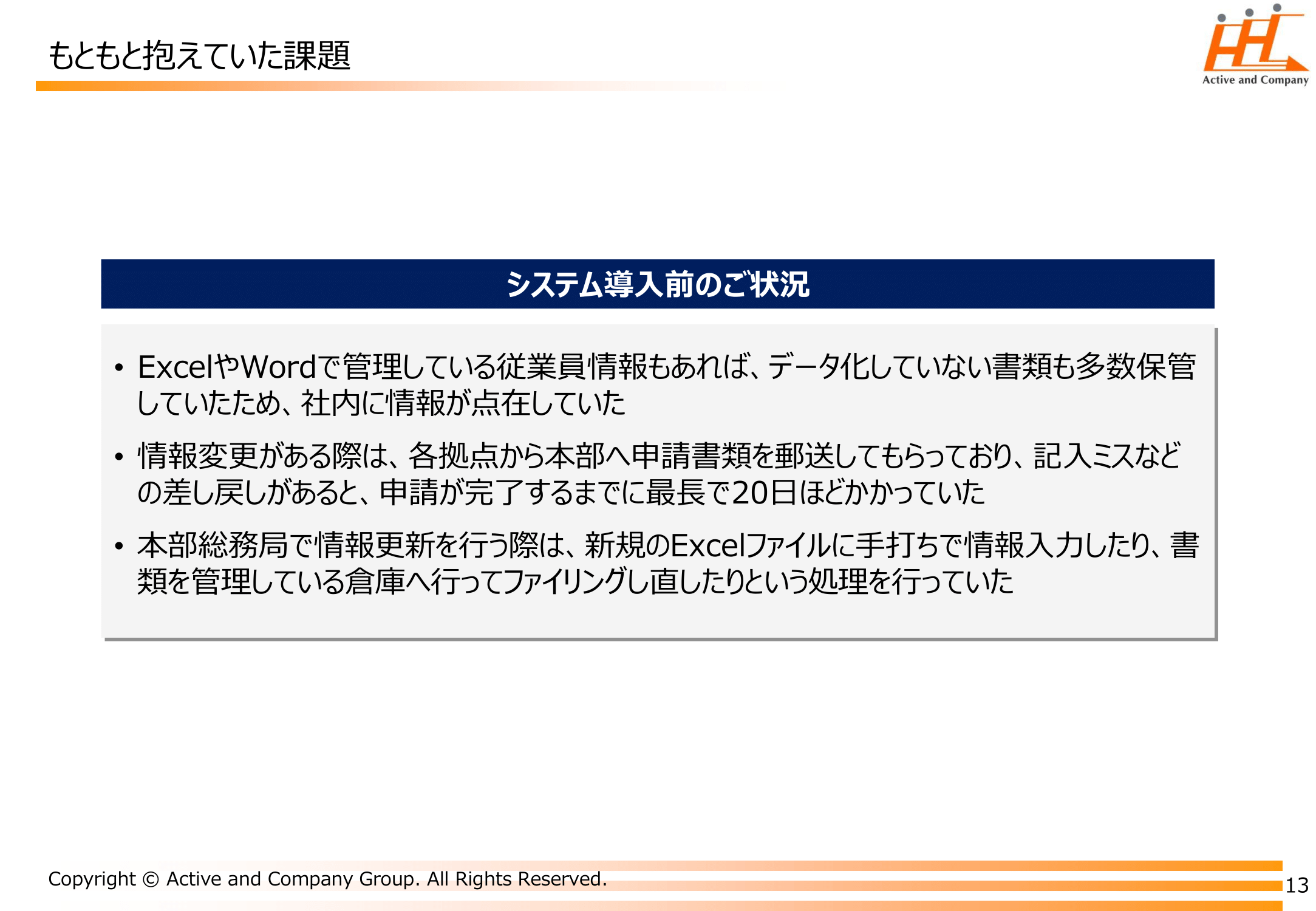 もともと抱えていた課題

Active and Company

システム導入前のご状況

• ExcelやWordで管理している従業員情報もあれば、データ化していない書類も多数保管していたため、社内に情報が点在していた

• 情報変更がある際は、各拠点から本部へ申請書類を郵送してもらっており、記入ミスなどの差し戻しがあると、申請が完了するまでに最長で20日ほどかかっていた

• 本部総務局で情報更新を行う際は、新規のExcelファイルに手打ちで情報入力したり、書類を管理している倉庫へ行ってファイリングし直したりという処理を行っていた

Copyright © Active and Company Group. All Rights Reserved.

13